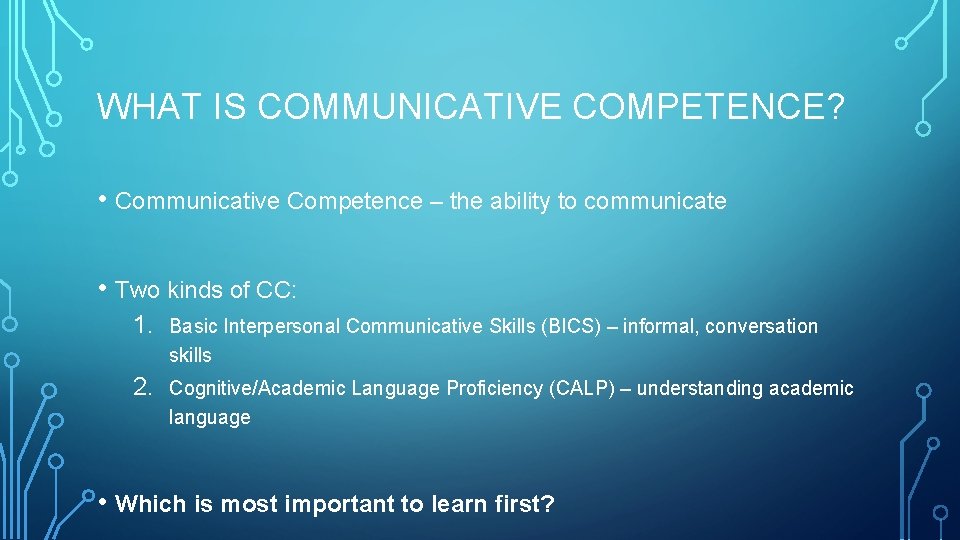 WHAT IS COMMUNICATIVE COMPETENCE?

• Communicative Competence – the ability to communicate

• Two kinds of CC:
1. Basic Interpersonal Communicative Skills (BICS) – informal, conversation skills
2. Cognitive/Academic Language Proficiency (CALP) – understanding academic language

• Which is most important to learn first?